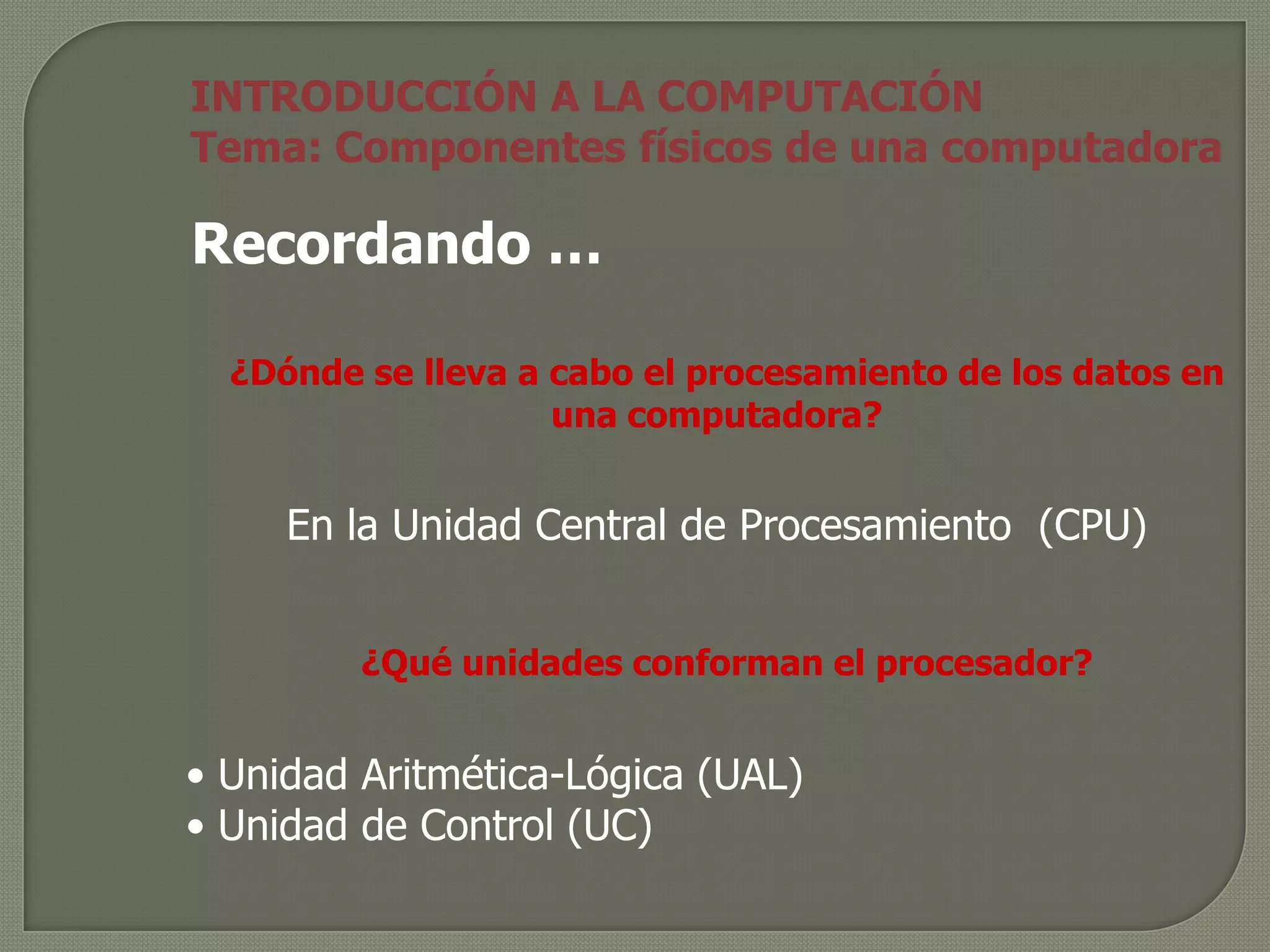 INTRODUCCIÓN A LA COMPUTACIÓN
Tema: Componentes físicos de una computadora

Recordando …

¿Dónde se lleva a cabo el procesamiento de los datos en una computadora?

En la Unidad Central de Procesamiento (CPU)

¿Qué unidades conforman el procesador?

• Unidad Aritmética-Lógica (UAL)
• Unidad de Control (UC)